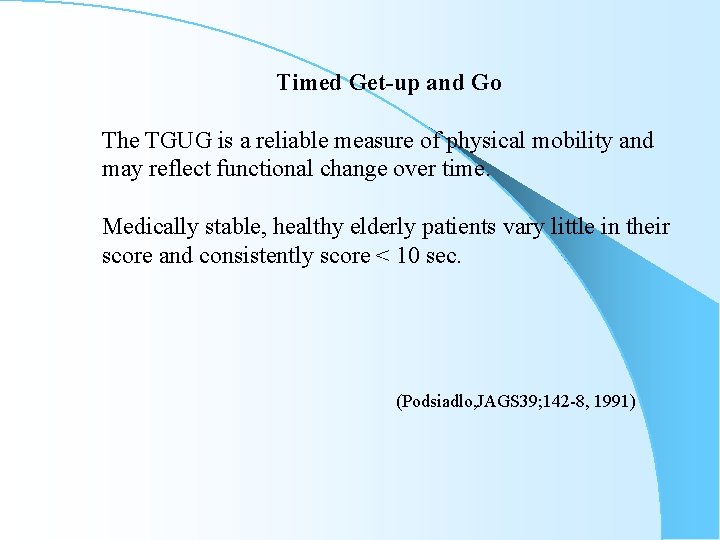 Timed Get-up and Go

The TGUG is a reliable measure of physical mobility and may reflect functional change over time.

Medically stable, healthy elderly patients vary little in their score and consistently score < 10 sec.

(Podsiadlo,JAGS39;142-8, 1991)